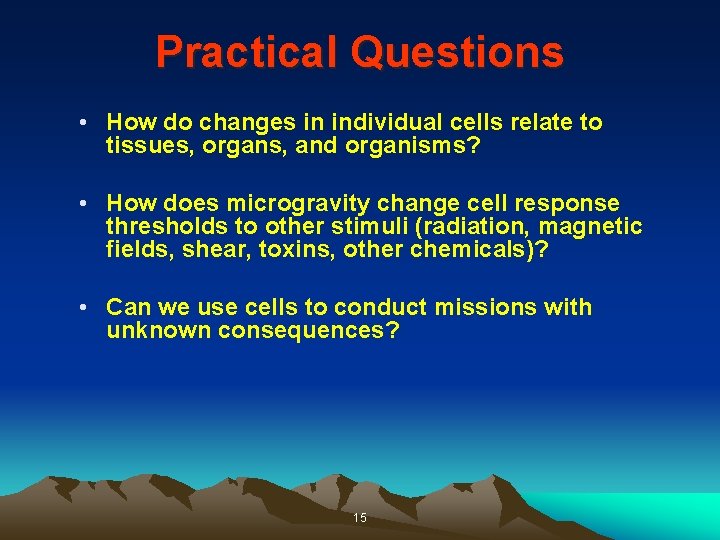 Practical Questions

• How do changes in individual cells relate to tissues, organs, and organisms?

• How does microgravity change cell response thresholds to other stimuli (radiation, magnetic fields, shear, toxins, other chemicals)?

• Can we use cells to conduct missions with unknown consequences?

15